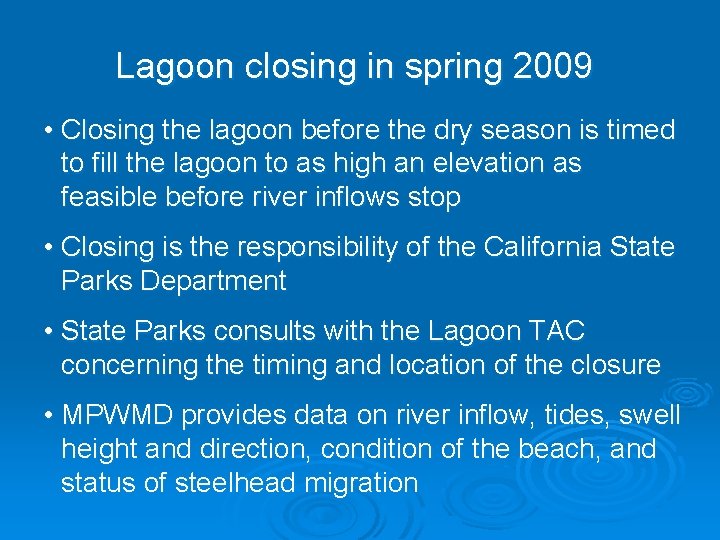 Lagoon closing in spring 2009

• Closing the lagoon before the dry season is timed to fill the lagoon to as high an elevation as feasible before river inflows stop

• Closing is the responsibility of the California State Parks Department

• State Parks consults with the Lagoon TAC concerning the timing and location of the closure

• MPWMD provides data on river inflow, tides, swell height and direction, condition of the beach, and status of steelhead migration